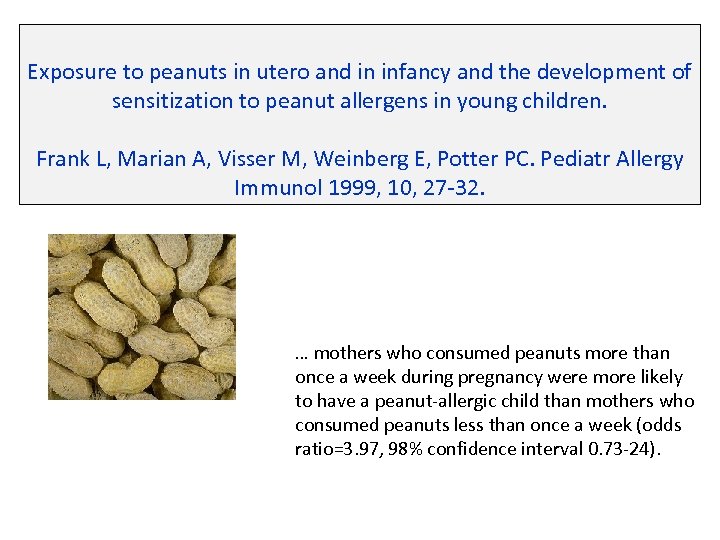 Exposure to peanuts in utero and in infancy and the development of sensitization to peanut allergens in young children.

Frank L, Marian A, Visser M, Weinberg E, Potter PC. Pediatr Allergy Immunol 1999, 10, 27-32.

… mothers who consumed peanuts more than once a week during pregnancy were more likely to have a peanut-allergic child than mothers who consumed peanuts less than once a week (odds ratio=3.97, 98% confidence interval 0.73-24).